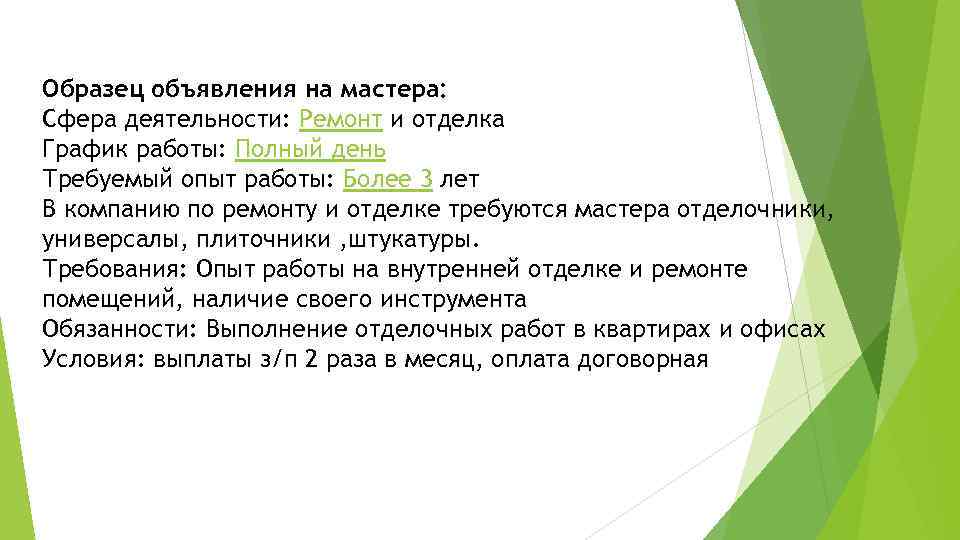 Образец объявления на мастера:
Сфера деятельности: Ремонт и отделка
График работы: Полный день
Требуемый опыт работы: Более 3 лет
В компанию по ремонту и отделке требуются мастера отделочники, универсалы, плиточники ,штукатуры.
Требования: Опыт работы на внутренней отделке и ремонте помещений, наличие своего инструмента
Обязанности: Выполнение отделочных работ в квартирах и офисах
Условия: выплаты з/п 2 раза в месяц, оплата договорная